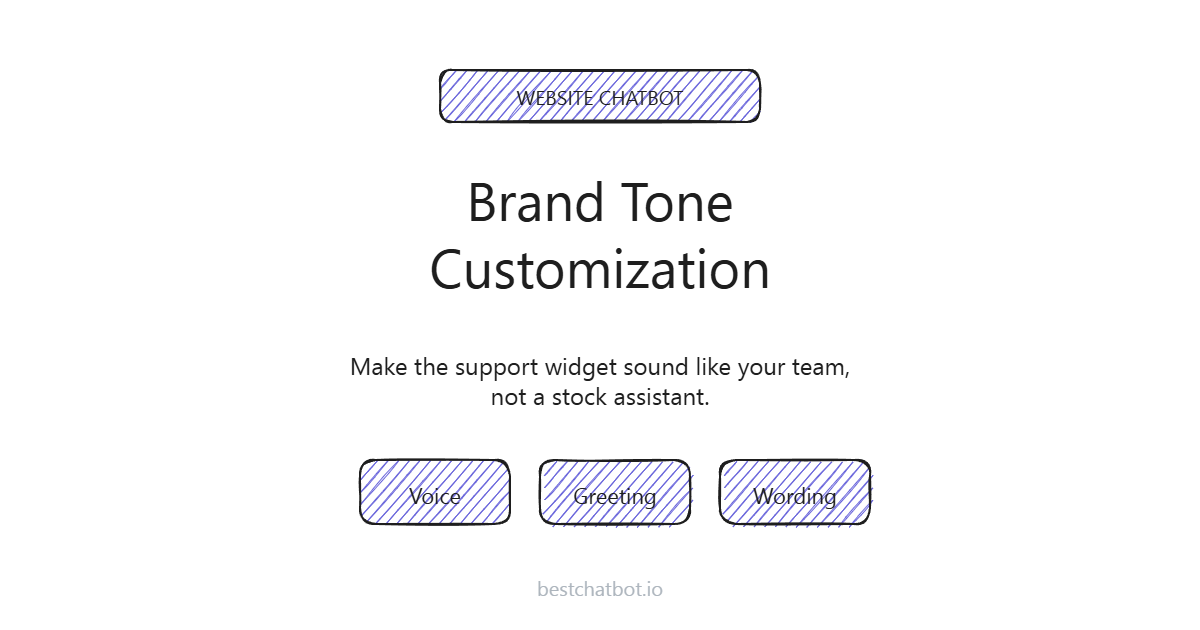 WEBSITE CHATBOT

Brand Tone Customization

Make the support widget sound like your team, not a stock assistant.

Voice

Greeting

Wording

bestchatbot.io